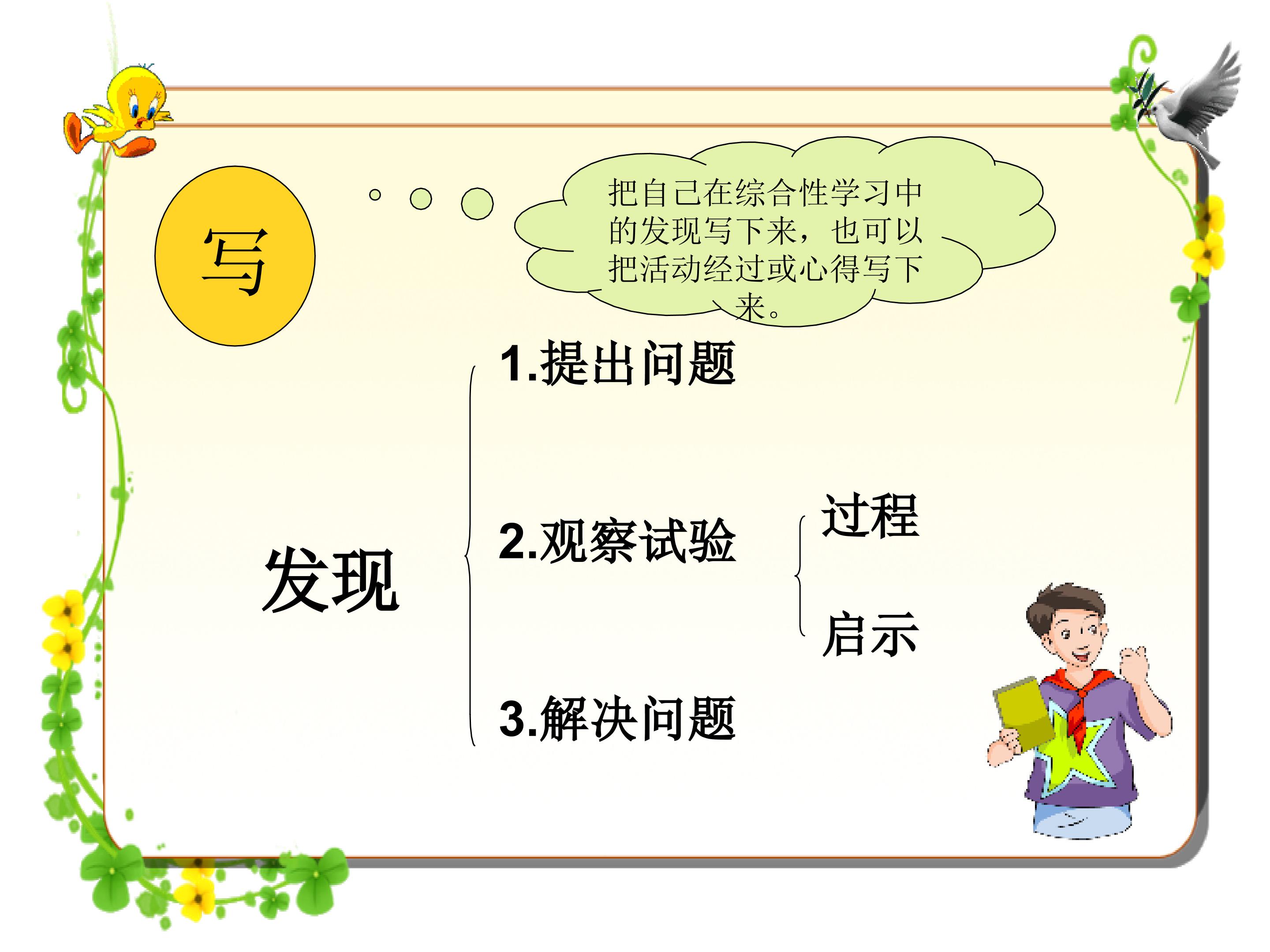 写

把自己在综合性学习中的发现写下来，也可以把活动经过或心得写下来。

发现

1.提出问题

2.观察试验

过程

启示

3.解决问题